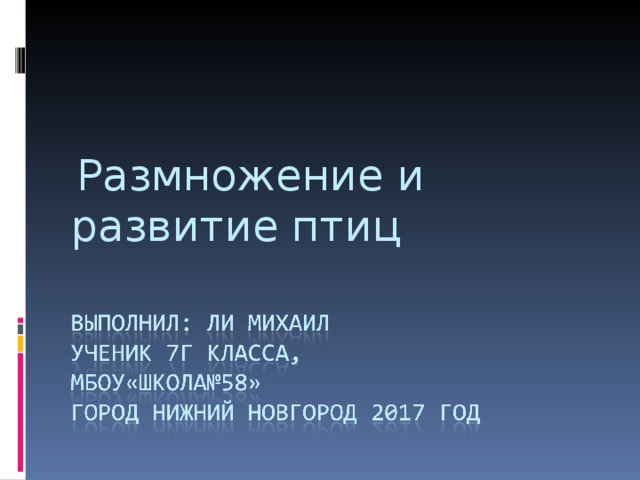 Размножение и развитие птиц

ВЫПОЛНИЛ: ЛИ МИХАИЛ
УЧЕНИК 7Г КЛАССА,
МБОУ«ШКОЛА№58»
ГОРОД НИЖНИЙ НОВГОРОД 2017 ГОД